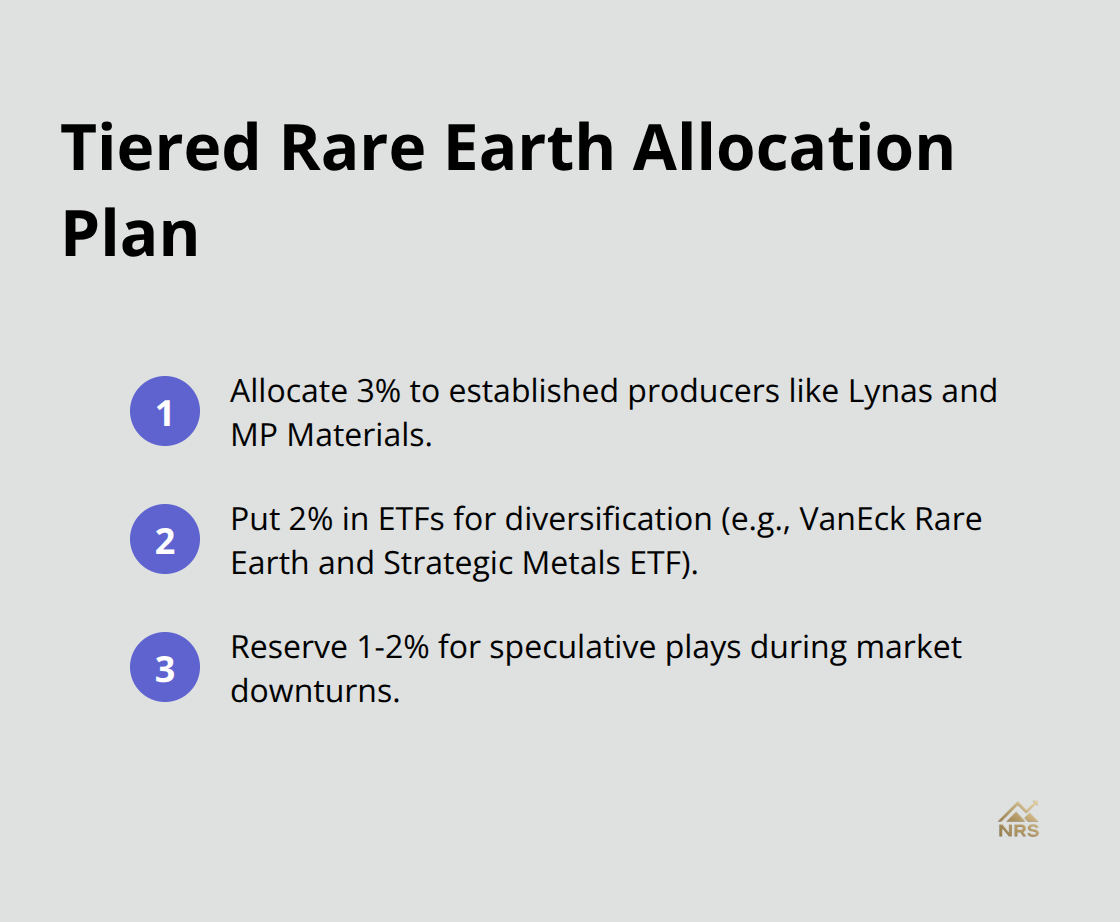 Tiered Rare Earth Allocation Plan

1 Allocate 3% to established producers like Lynas and MP Materials.

2 Put 2% in ETFs for diversification (e.g., VanEck Rare Earth and Strategic Metals ETF).

3 Reserve 1-2% for speculative plays during market downturns.

NRS